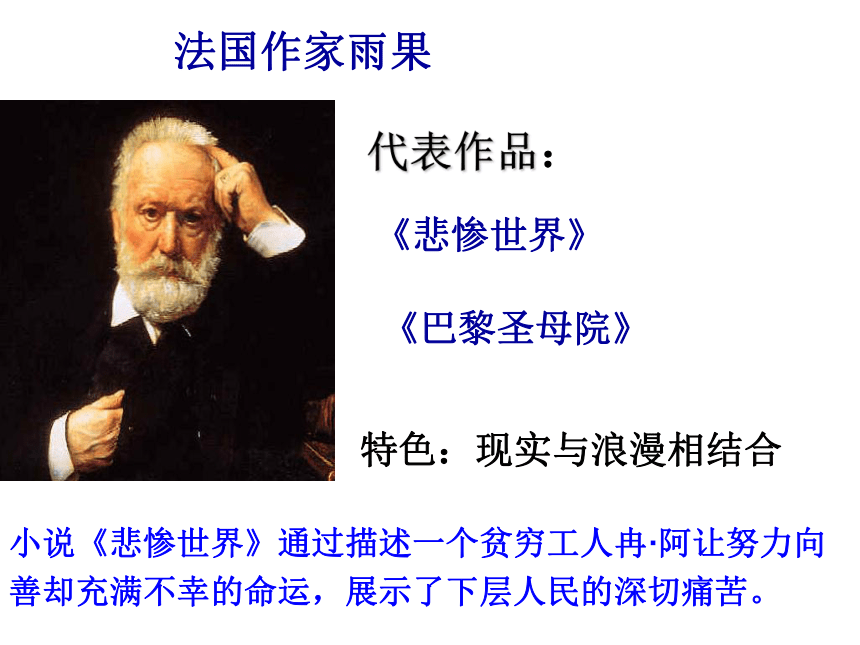 法国作家雨果

代表作品：

《悲惨世界》

《巴黎圣母院》

特色：现实与浪漫相结合

小说《悲惨世界》通过描述一个贫穷工人冉·阿让努力向善却充满不幸的命运，展示了下层人民的深切痛苦。